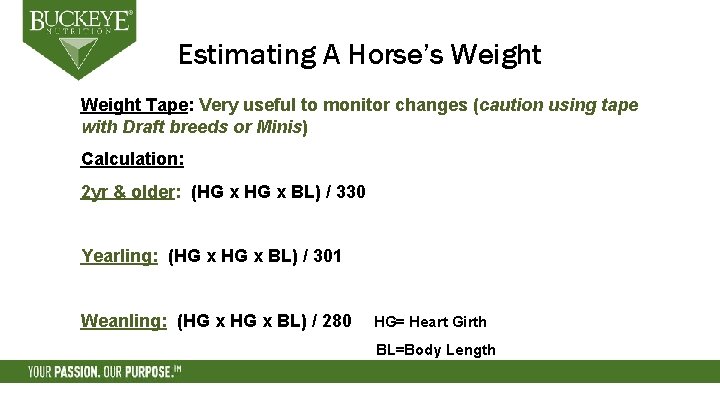 BUCKEYE®
NUTRITION

Estimating A Horse's Weight

Weight Tape: Very useful to monitor changes (caution using tape with Draft breeds or Minis)

Calculation:

2yr & older: (HG x HG x BL) / 330

Yearling: (HG x HG x BL) / 301

Weanling: (HG x HG x BL) / 280

HG= Heart Girth
BL=Body Length

YOUR PASSION. OUR PURPOSE.™